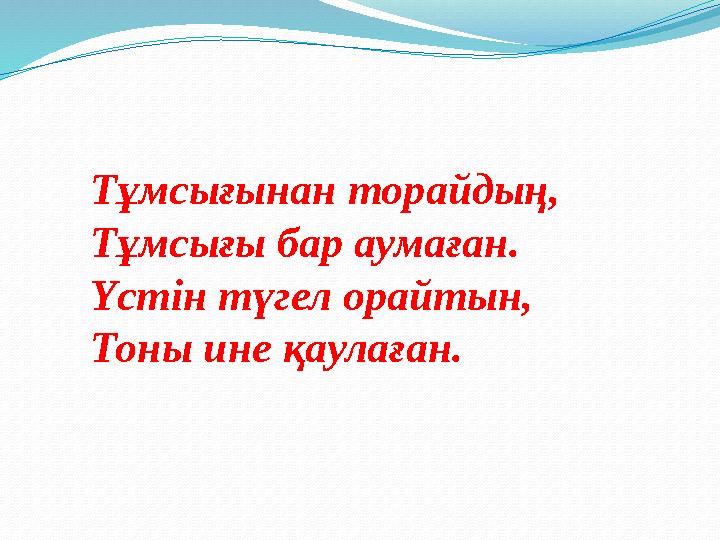 Тұмсығынан торайдың,
Тұмсығы бар аумаған.
Үстін түгел орайтын,
Тоны ине қаулаған.